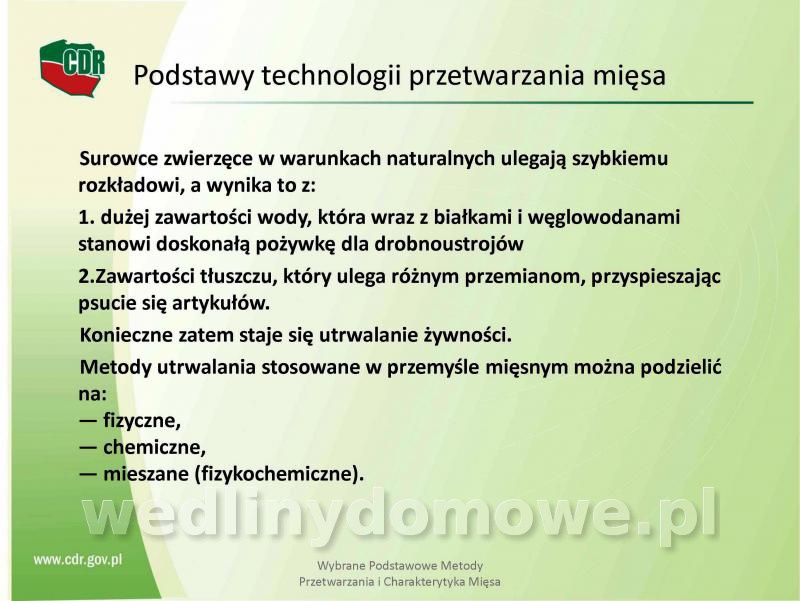 CDR

Podstawy technologii przetwarzania mięsa

Surowce zwierzęce w warunkach naturalnych ulegają szybkiemu rozkładowi, a wynika to z:

1. dużej zawartości wody, która wraz z białkami i węglowodanami stanowi doskonałą pożywkę dla drobnoustrojów

2.Zawartości tłuszczu, który ulega różnym przemianom, przyspieszając psucie się artykułów.

Konieczne zatem staje się utrwalanie żywności.

Metody utrwalania stosowane w przemyśle mięsnym można podzielić na:
— fizyczne,
— chemiczne,
— mieszane (fizykochemiczne).

wedlinydomowe.pl

www.cdr.gov.pl

Wybrane Podstawowe Metody Przetwarzania i Charakterytyka Mięsa